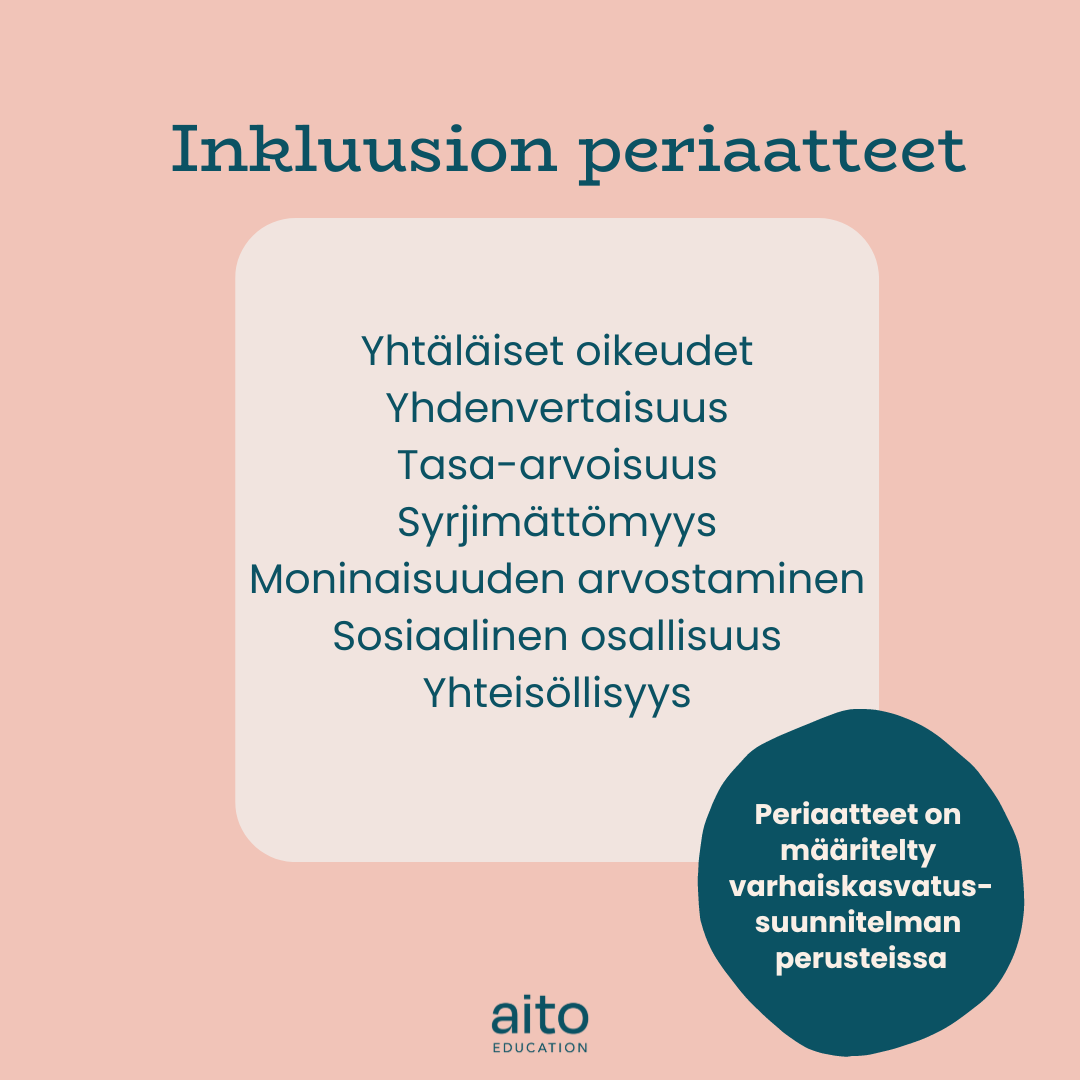 Inkluusion periaatteet

Yhtäläiset oikeudet
Yhdenvertaisuus
Tasa-arvoisuus
Syrjimättömyys
Moninaisuuden arvostaminen
Sosiaalinen osallisuus
Yhteisöllisyys

Periaatteet on määritelty varhaiskasvatussuunnitelman perusteissa

aito
EDUCATION